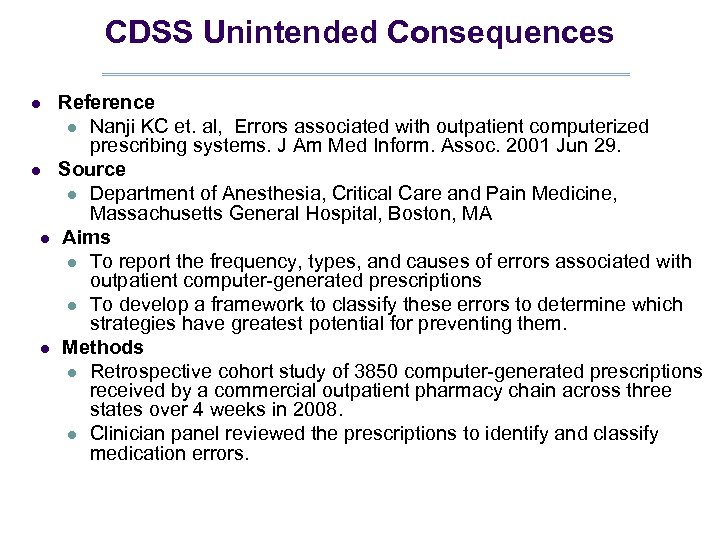 CDSS Unintended Consequences

- Reference
  - Nanji KC et. al, Errors associated with outpatient computerized prescribing systems. J Am Med Inform. Assoc. 2001 Jun 29.
- Source
  - Department of Anesthesia, Critical Care and Pain Medicine, Massachusetts General Hospital, Boston, MA
- Aims
  - To report the frequency, types, and causes of errors associated with outpatient computer-generated prescriptions
  - To develop a framework to classify these errors to determine which strategies have greatest potential for preventing them.
- Methods
  - Retrospective cohort study of 3850 computer-generated prescriptions received by a commercial outpatient pharmacy chain across three states over 4 weeks in 2008.
  - Clinician panel reviewed the prescriptions to identify and classify medication errors.